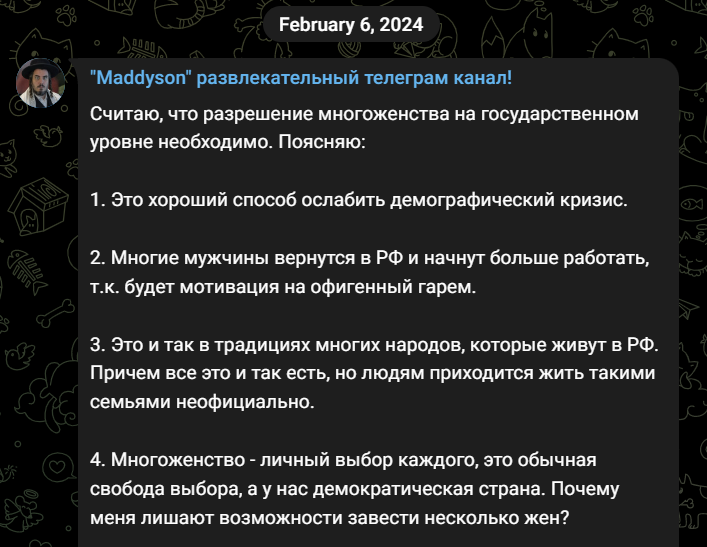 February 6, 2024

"Maddyson" развлекательный телеграм канал!

Считаю, что разрешение многоженства на государственном уровне необходимо. Поясняю:

1. Это хороший способ ослабить демографический кризис.

2. Многие мужчины вернутся в РФ и начнут больше работать, т.к. будет мотивация на офигенный гарем.

3. Это и так в традициях многих народов, которые живут в РФ. Причем все это и так есть, но людям приходится жить такими семьями неофициально.

4. Многоженство - личный выбор каждого, это обычная свобода выбора, а у нас демократическая страна. Почему меня лишают возможности завести несколько жен?